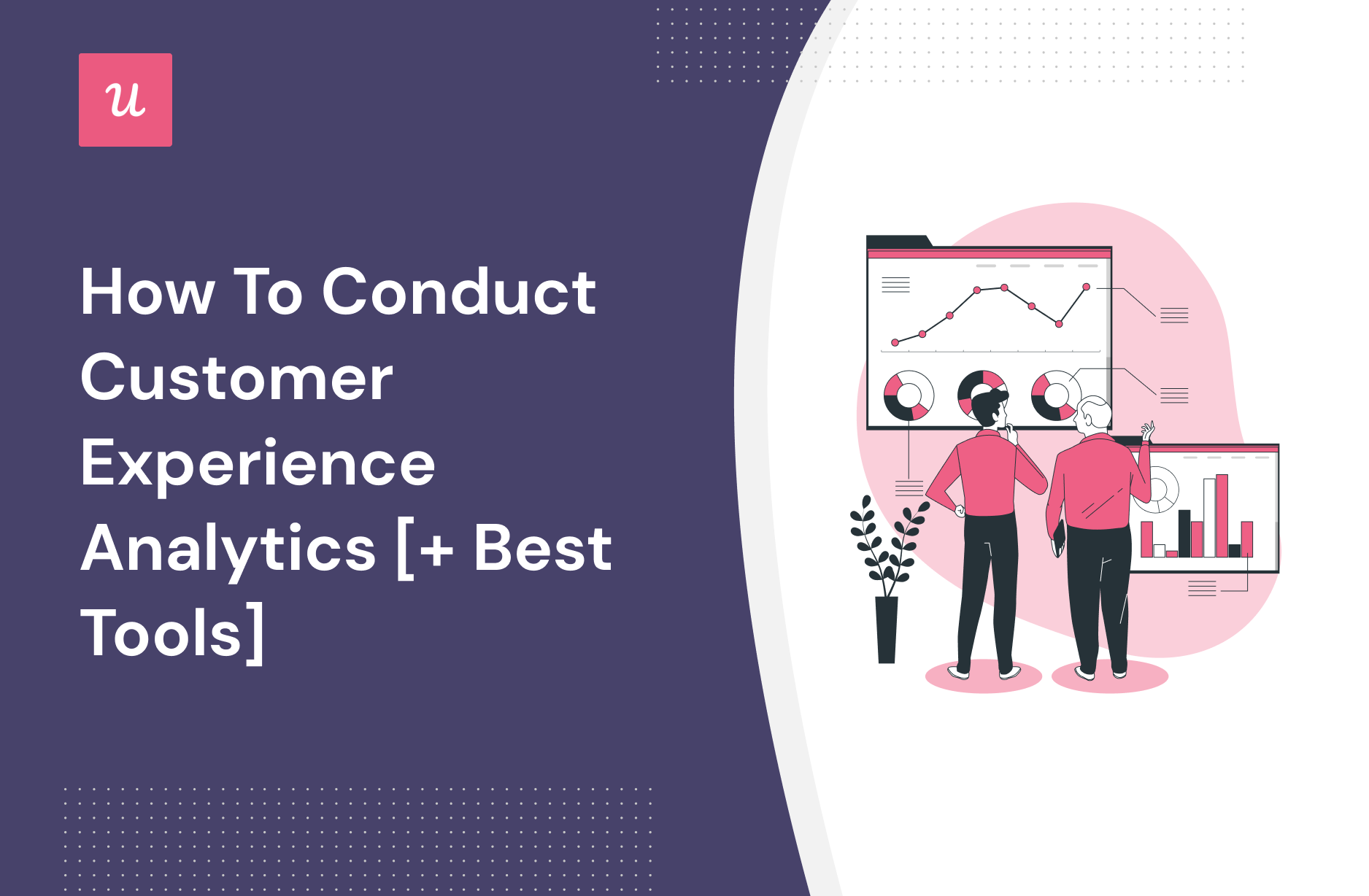 u

How To Conduct Customer Experience Analytics [+ Best Tools]